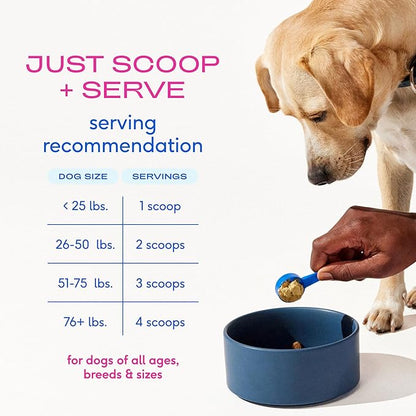 JUST SCOOP + SERVE

serving recommendation

| DOG SIZE | SERVINGS |
|---|---|
| < 25 lbs. | 1 scoop |
| 26-50 lbs. | 2 scoops |
| 51-75 lbs. | 3 scoops |
| 76+ lbs. | 4 scoops |

for dogs of all ages, breeds & sizes